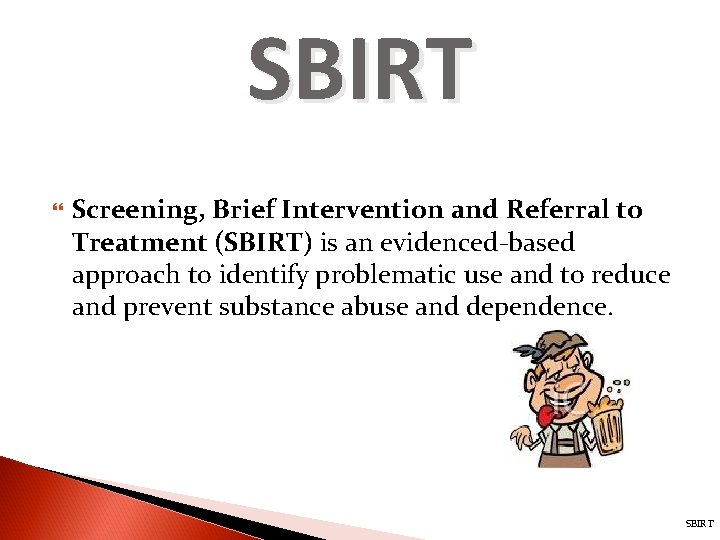 SBIRT

Screening, Brief Intervention and Referral to Treatment (SBIRT) is an evidenced-based approach to identify problematic use and to reduce and prevent substance abuse and dependence.

SBIRT